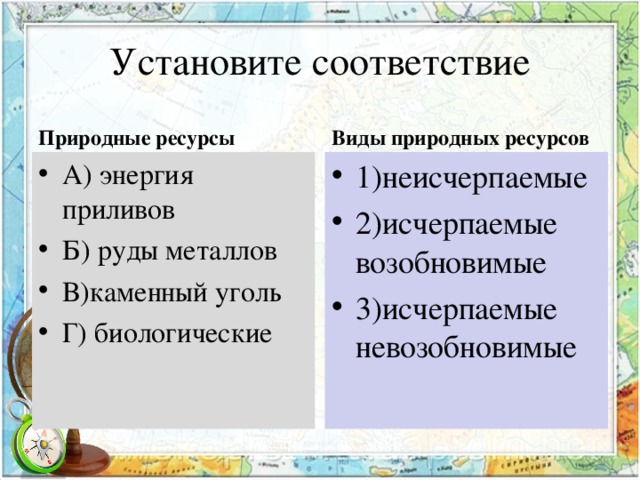 Установите соответствие

Природные ресурсы

• А) энергия приливов
• Б) руды металлов
• В)каменный уголь
• Г) биологические

Виды природных ресурсов

• 1)неисчерпаемые
• 2)исчерпаемые возобновимые
• 3)исчерпаемые невозобновимые